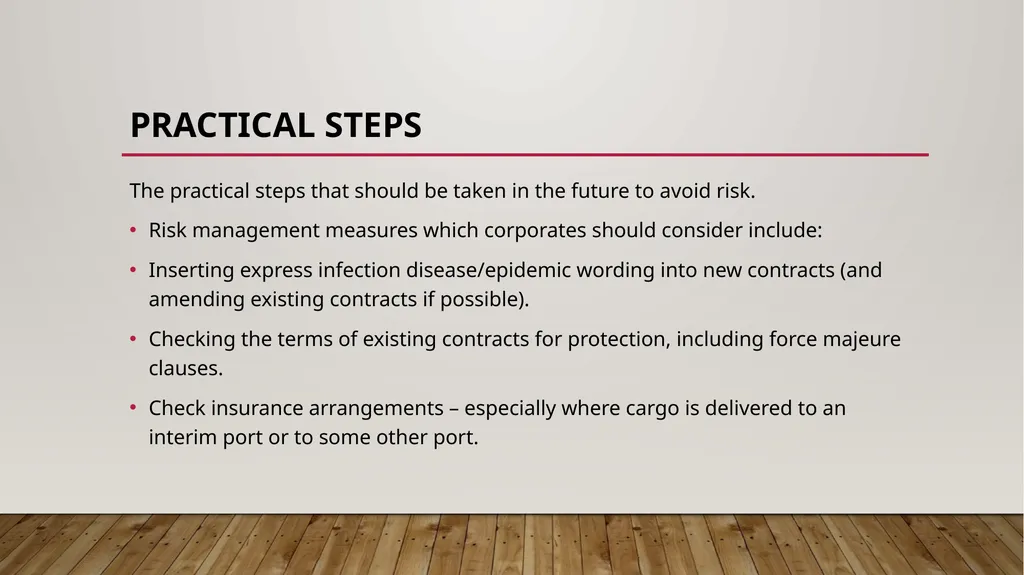 PRACTICAL STEPS

The practical steps that should be taken in the future to avoid risk.

• Risk management measures which corporates should consider include:

• Inserting express infection disease/epidemic wording into new contracts (and amending existing contracts if possible).

• Checking the terms of existing contracts for protection, including force majeure clauses.

• Check insurance arrangements – especially where cargo is delivered to an interim port or to some other port.